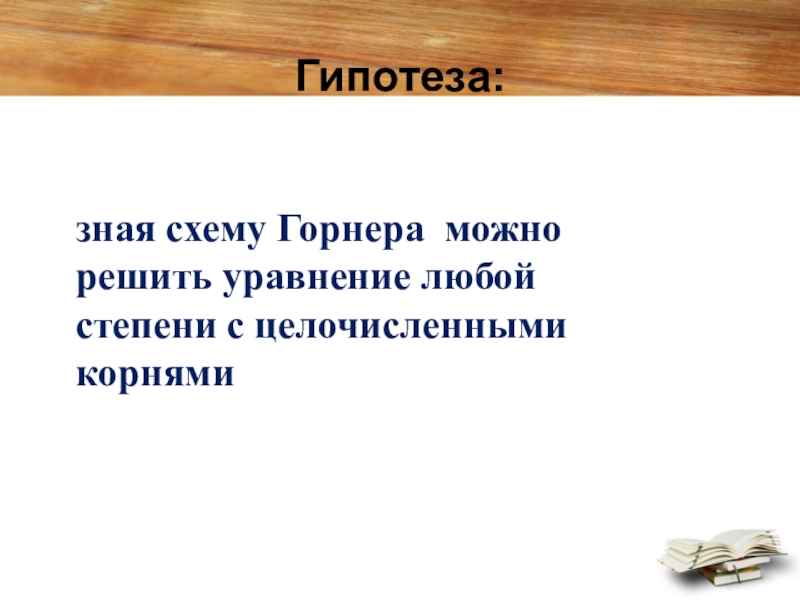 Гипотеза:

зная схему Горнера можно решить уравнение любой степени с целочисленными корнями